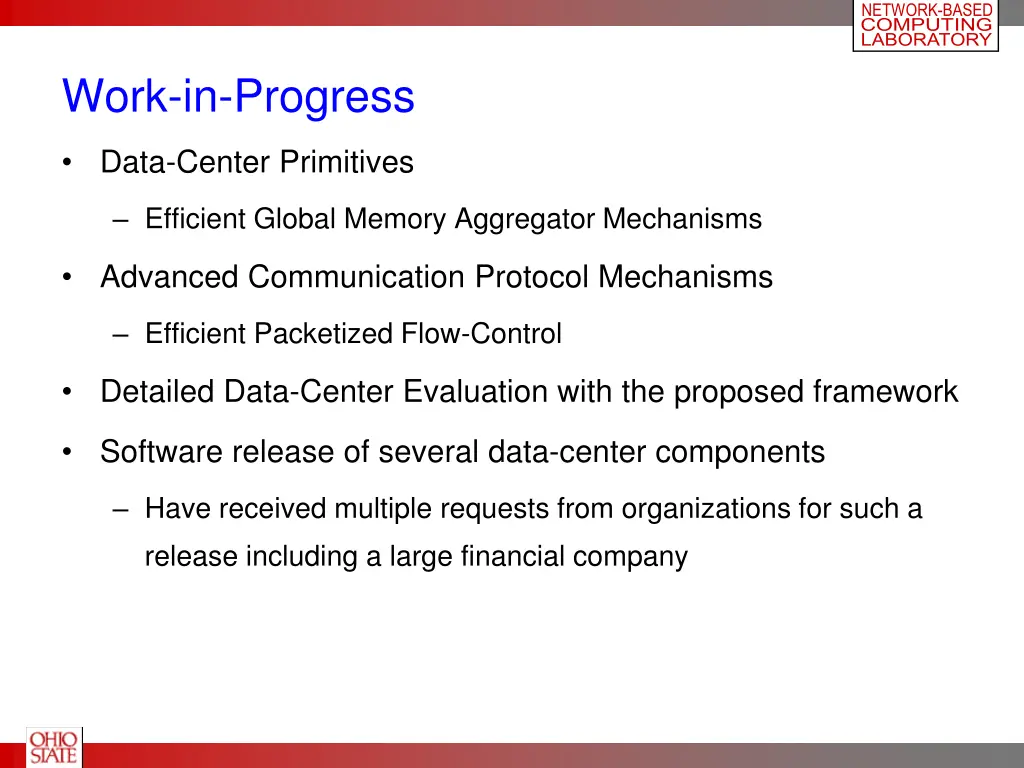 NETWORK-BASED
COMPUTING
LABORATORY

Work-in-Progress

• Data-Center Primitives

– Efficient Global Memory Aggregator Mechanisms

• Advanced Communication Protocol Mechanisms

– Efficient Packetized Flow-Control

• Detailed Data-Center Evaluation with the proposed framework

• Software release of several data-center components

– Have received multiple requests from organizations for such a release including a large financial company

OHIO
STATE